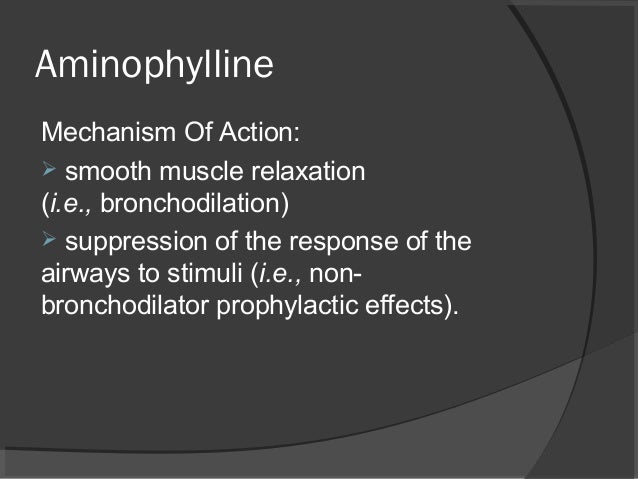 Aminophylline

Mechanism Of Action:

➢ smooth muscle relaxation (i.e., bronchodilation)

➢ suppression of the response of the airways to stimuli (i.e., non-bronchodilator prophylactic effects).